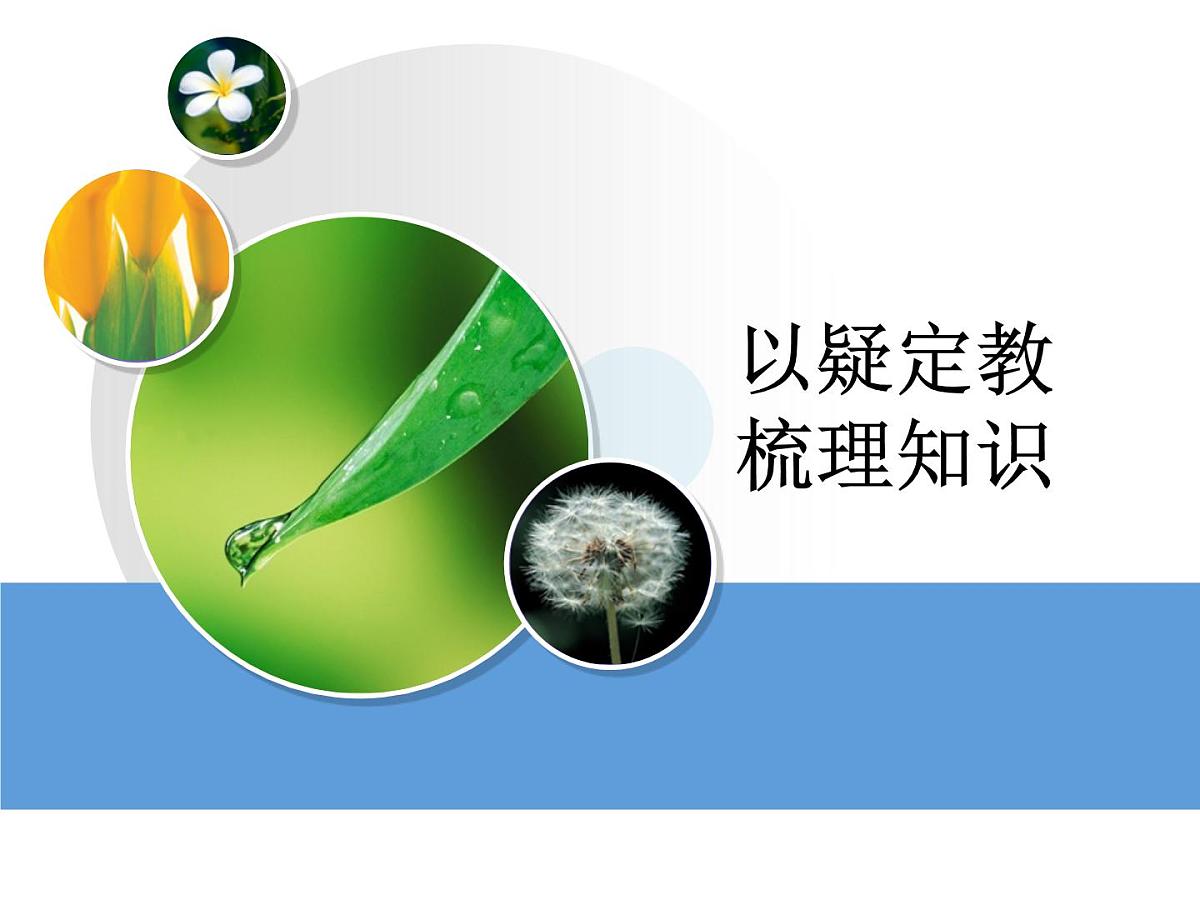 以疑定教
梳理知识